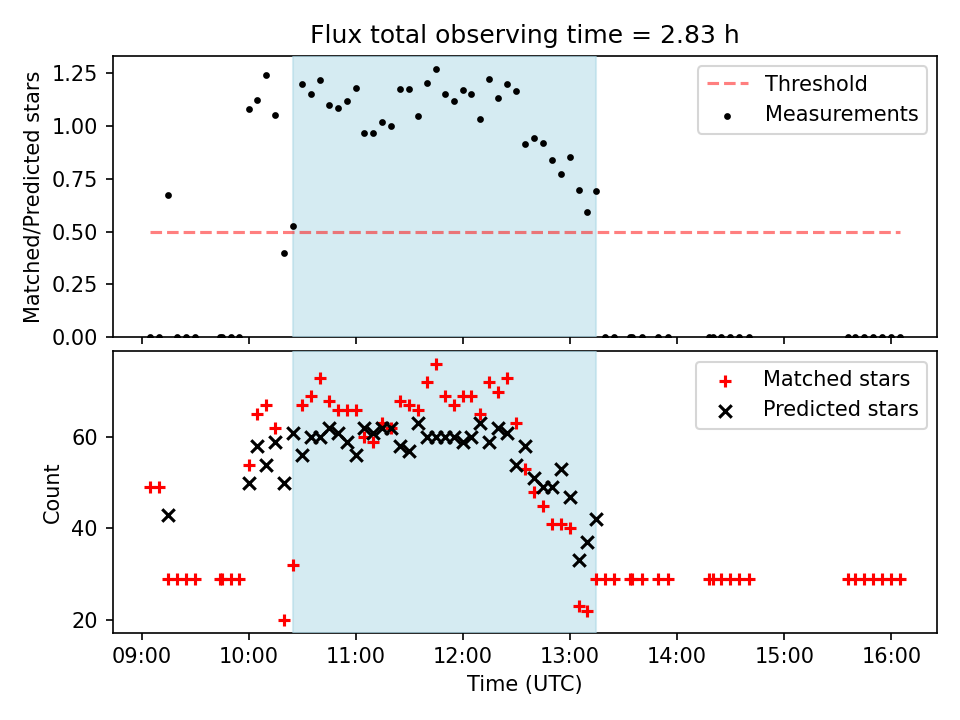 Flux total observing time = 2.83 h

Matched/Predicted stars

1.25
1.00
0.75
0.50
0.25
0.00

Threshold
Measurements

Count

60
40
20

Matched stars
Predicted stars

09:00 10:00 11:00 12:00 13:00 14:00 15:00 16:00

Time (UTC)